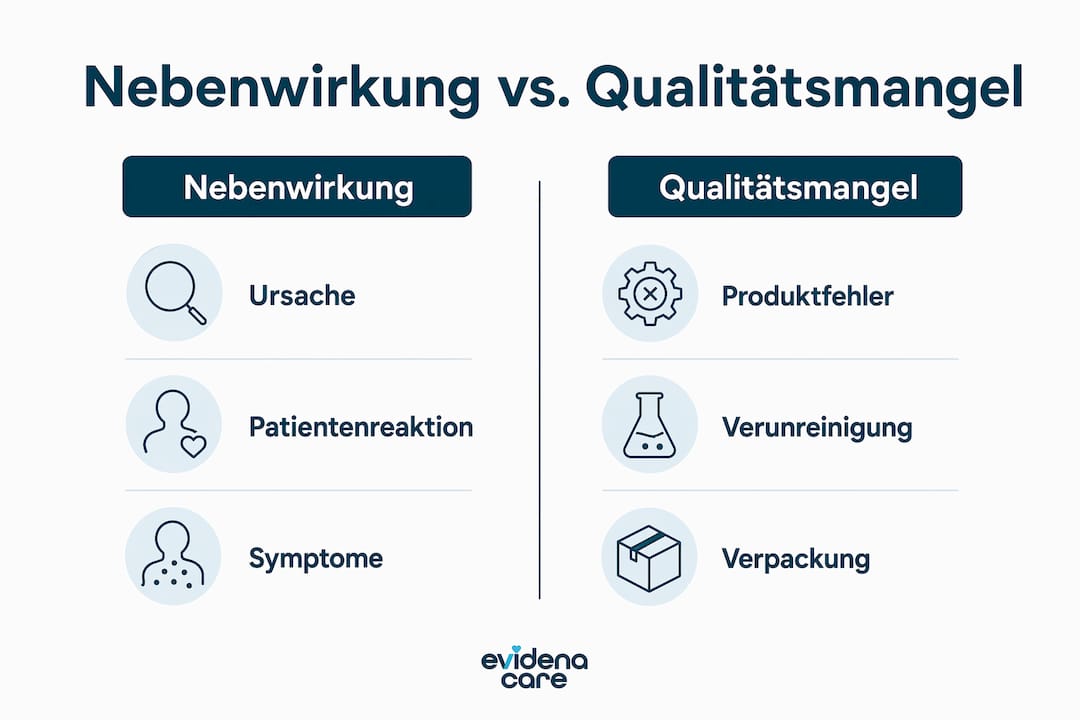 Nebenwirkung vs. Qualitätsmangel

Nebenwirkung

Ursache

Patientenreaktion

Symptome

Qualitätsmangel

Produktfehler

Verunreinigung

Verpackung

evidena care